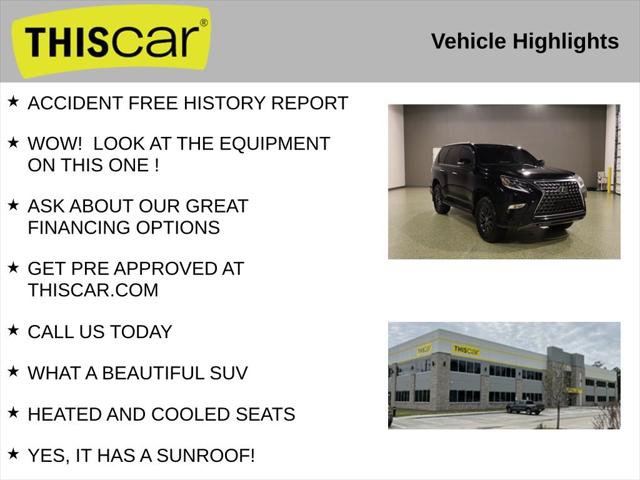 THIScar®

Vehicle Highlights

★ ACCIDENT FREE HISTORY REPORT

★ WOW! LOOK AT THE EQUIPMENT ON THIS ONE !

★ ASK ABOUT OUR GREAT FINANCING OPTIONS

★ GET PRE APPROVED AT THISCAR.COM

★ CALL US TODAY

★ WHAT A BEAUTIFUL SUV

★ HEATED AND COOLED SEATS

★ YES, IT HAS A SUNROOF!

THIScar

THIScar